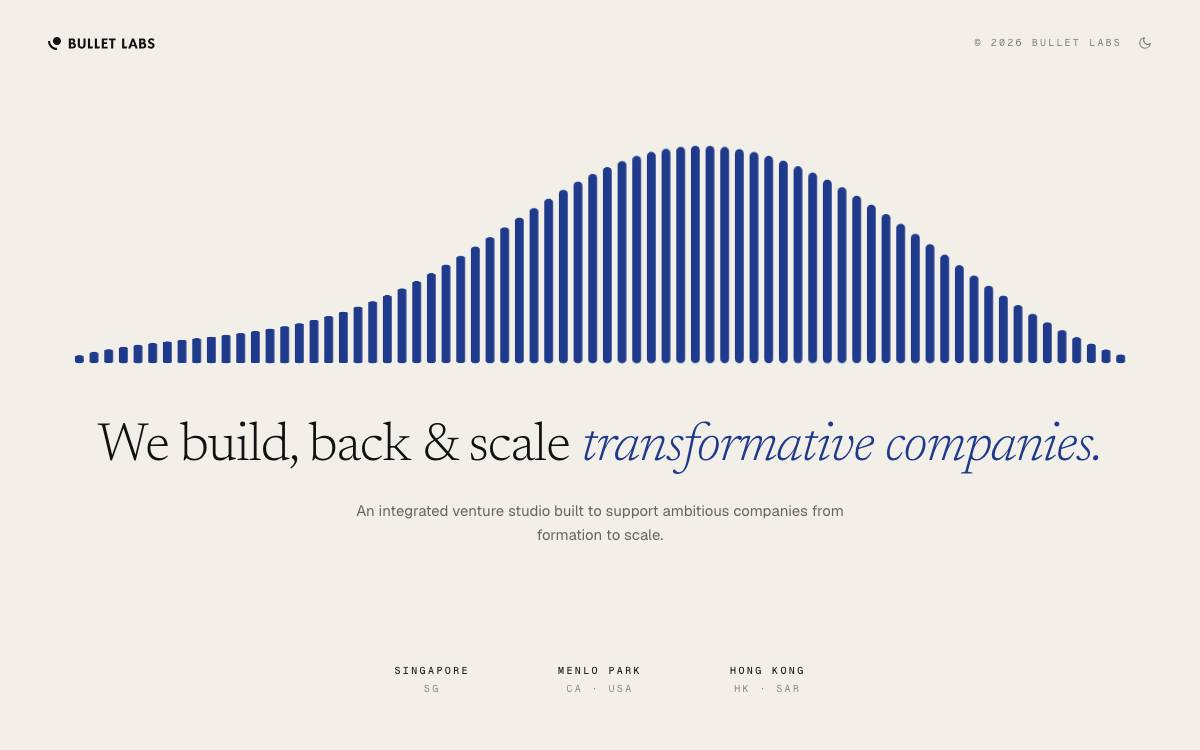 BULLET LABS

© 2026 BULLET LABS

We build, back & scale transformative companies.

An integrated venture studio built to support ambitious companies from formation to scale.

SINGAPORE
SG

MENLO PARK
CA · USA

HONG KONG
HK · SAR